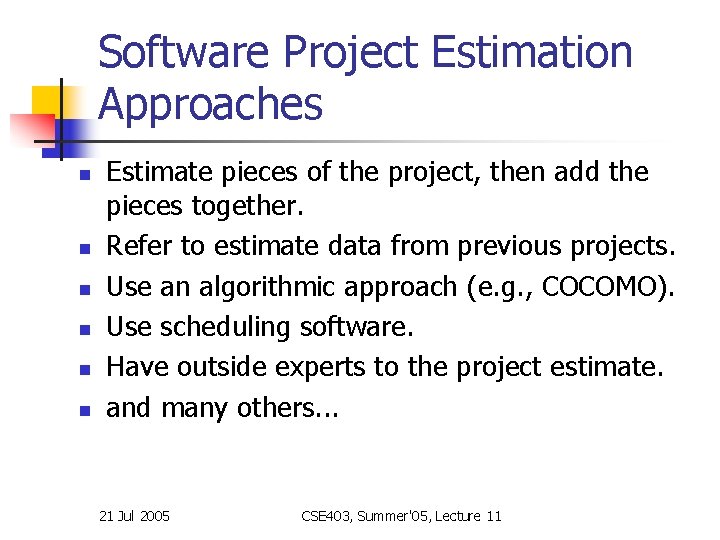 Software Project Estimation Approaches

- Estimate pieces of the project, then add the pieces together.
- Refer to estimate data from previous projects.
- Use an algorithmic approach (e.g., COCOMO).
- Use scheduling software.
- Have outside experts to the project estimate.
- and many others...

21 Jul 2005

CSE403, Summer'05, Lecture 11